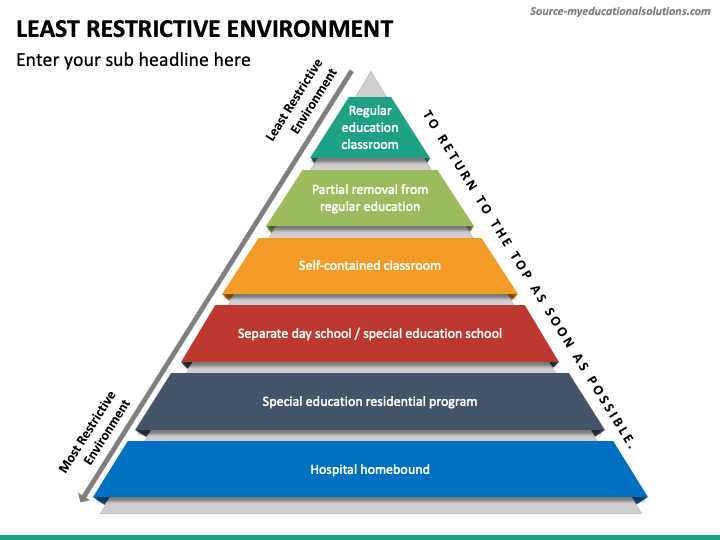 Source-myeducationalsolutions.com

LEAST RESTRICTIVE ENVIRONMENT

Enter your sub headline here

Least Restrictive Environment

Regular education classroom

Partial removal from regular education

Self-contained classroom

Separate day school / special education school

Special education residential program

Hospital homebound

Most Restrictive Environment

TO RETURN TO THE TOP AS SOON AS POSSIBLE.